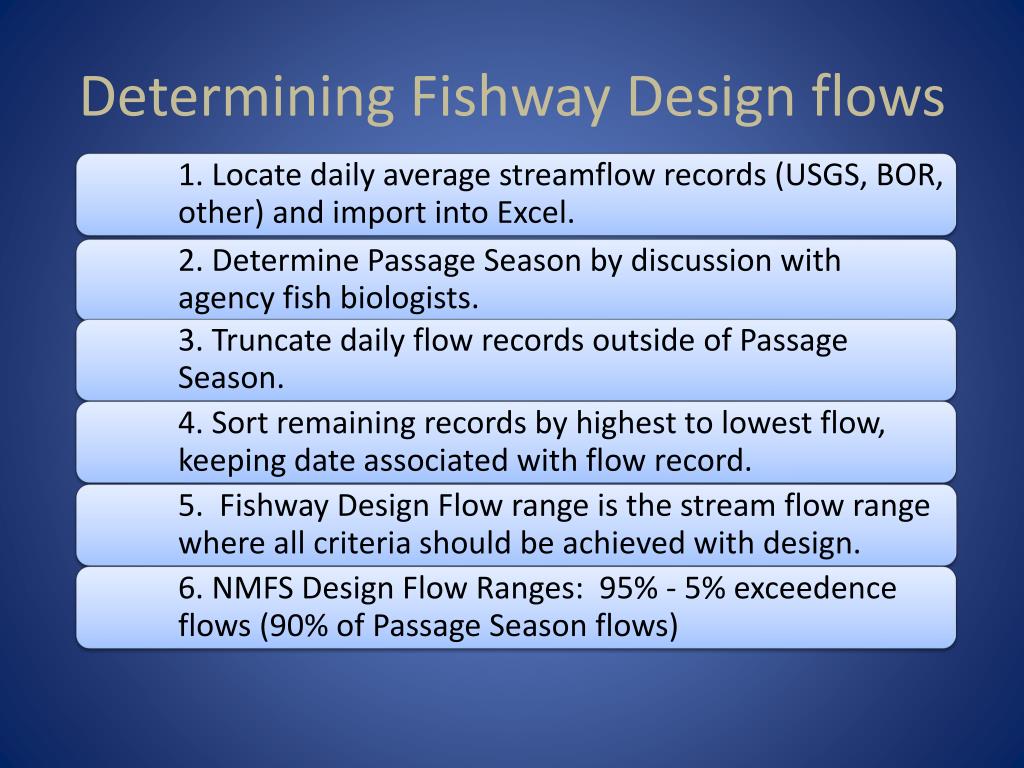 Determining Fishway Design flows

1. Locate daily average streamflow records (USGS, BOR, other) and import into Excel.

2. Determine Passage Season by discussion with agency fish biologists.

3. Truncate daily flow records outside of Passage Season.

4. Sort remaining records by highest to lowest flow, keeping date associated with flow record.

5. Fishway Design Flow range is the stream flow range where all criteria should be achieved with design.

6. NMFS Design Flow Ranges: 95% - 5% exceedence flows (90% of Passage Season flows)